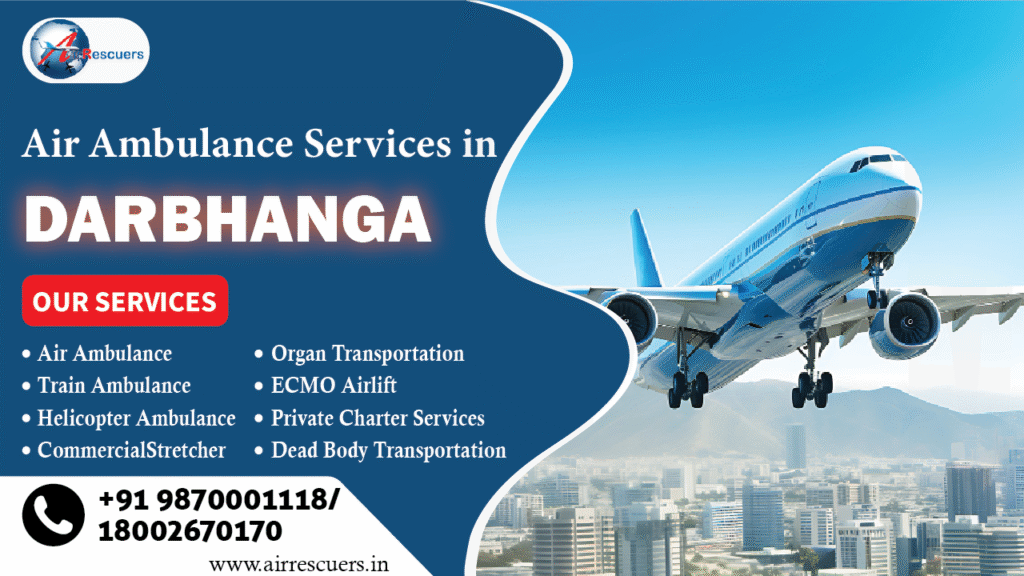 Air Rescuers

Air Ambulance Services in

DARBHANGA

OUR SERVICES

• Air Ambulance
• Train Ambulance
• Helicopter Ambulance
• CommercialStretcher

• Organ Transportation
• ECMO Airlift
• Private Charter Services
• Dead Body Transportation

+91 9870001118/
18002670170

www.airrescuers.in